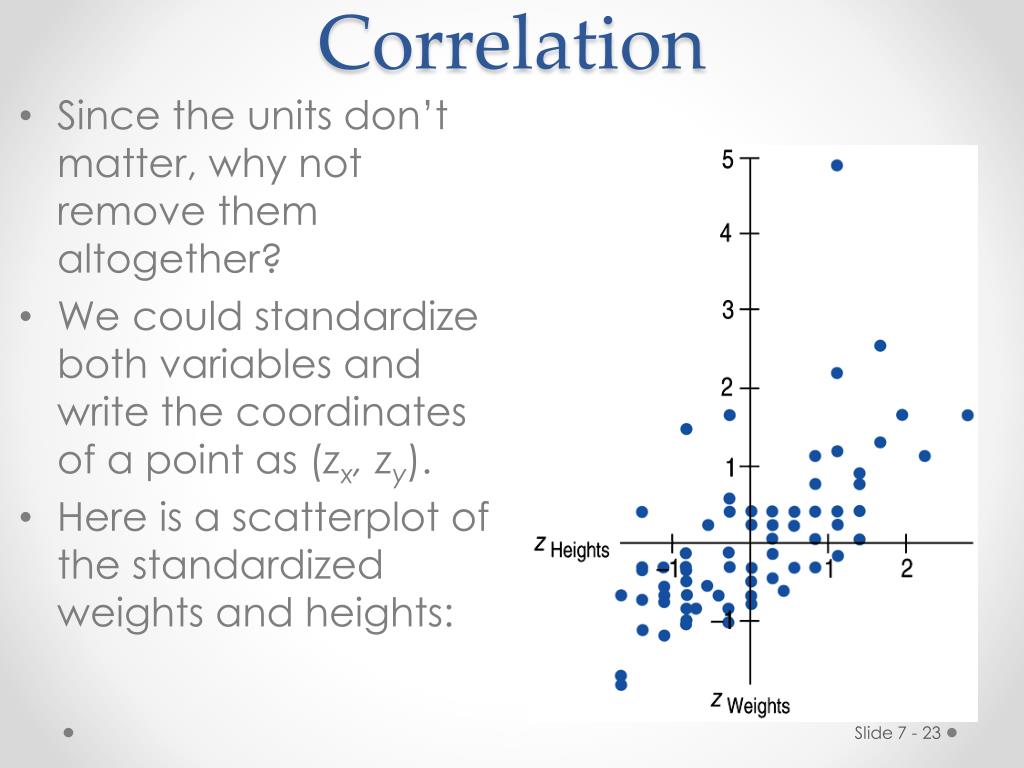 Correlation

• Since the units don't matter, why not remove them altogether?
• We could standardize both variables and write the coordinates of a point as ($z_x$, $z_y$).
• Here is a scatterplot of the standardized weights and heights:

5
4
3
2
1
$z$ Heights
−1
1
2
−1
$z$ Weights

Slide 7 - 23